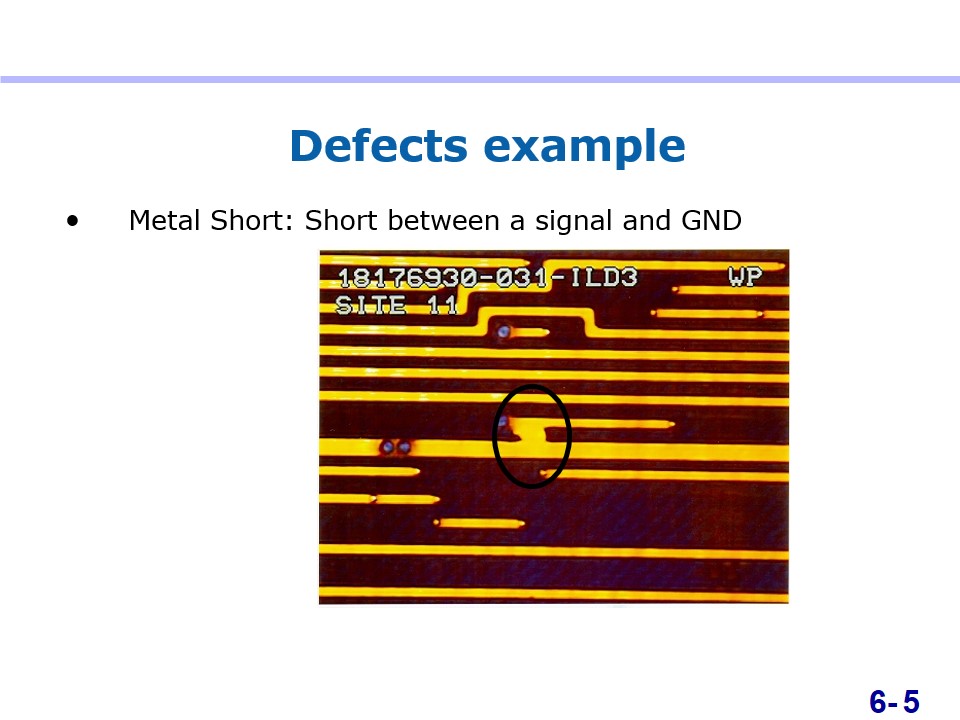 Defects example

• Metal Short: Short between a signal and GND

18176930-031-ILD3 WP
SITE 11

6-5